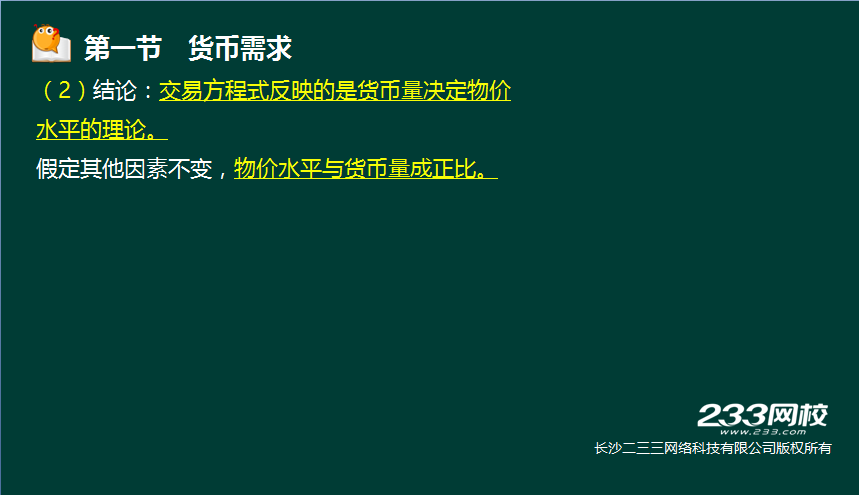 第一节 货币需求

（2）结论：交易方程式反映的是货币量决定物价水平的理论。

假定其他因素不变，物价水平与货币量成正比。

233网校
www.233.com
长沙二三三网络科技有限公司版权所有